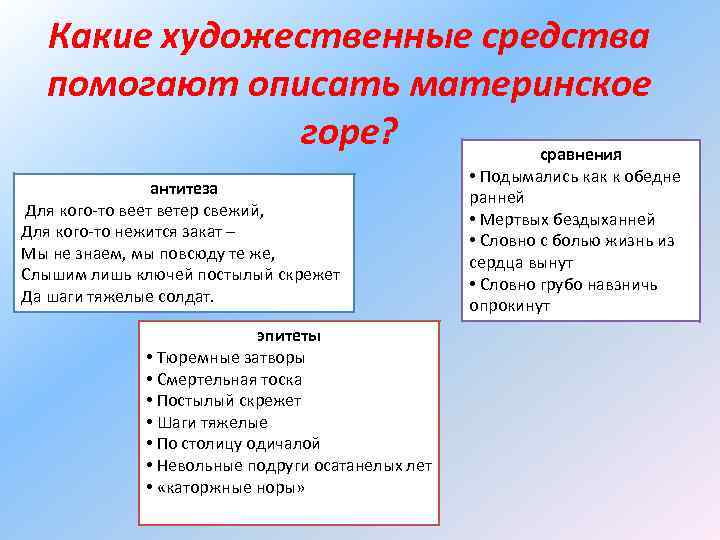 Какие художественные средства помогают описать материнское горе?

антитеза
Для кого-то веет ветер свежий,
Для кого-то нежится закат –
Мы не знаем, мы повсюду те же,
Слышим лишь ключей постылый скрежет
Да шаги тяжелые солдат.

сравнения
• Подымались как к обедне ранней
• Мертвых бездыханней
• Словно с болью жизнь из сердца вынут
• Словно грубо навзничь опрокинут

эпитеты
• Тюремные затворы
• Смертельная тоска
• Постылый скрежет
• Шаги тяжелые
• По столицу одичалой
• Невольные подруги осатанелых лет
• «каторжные норы»